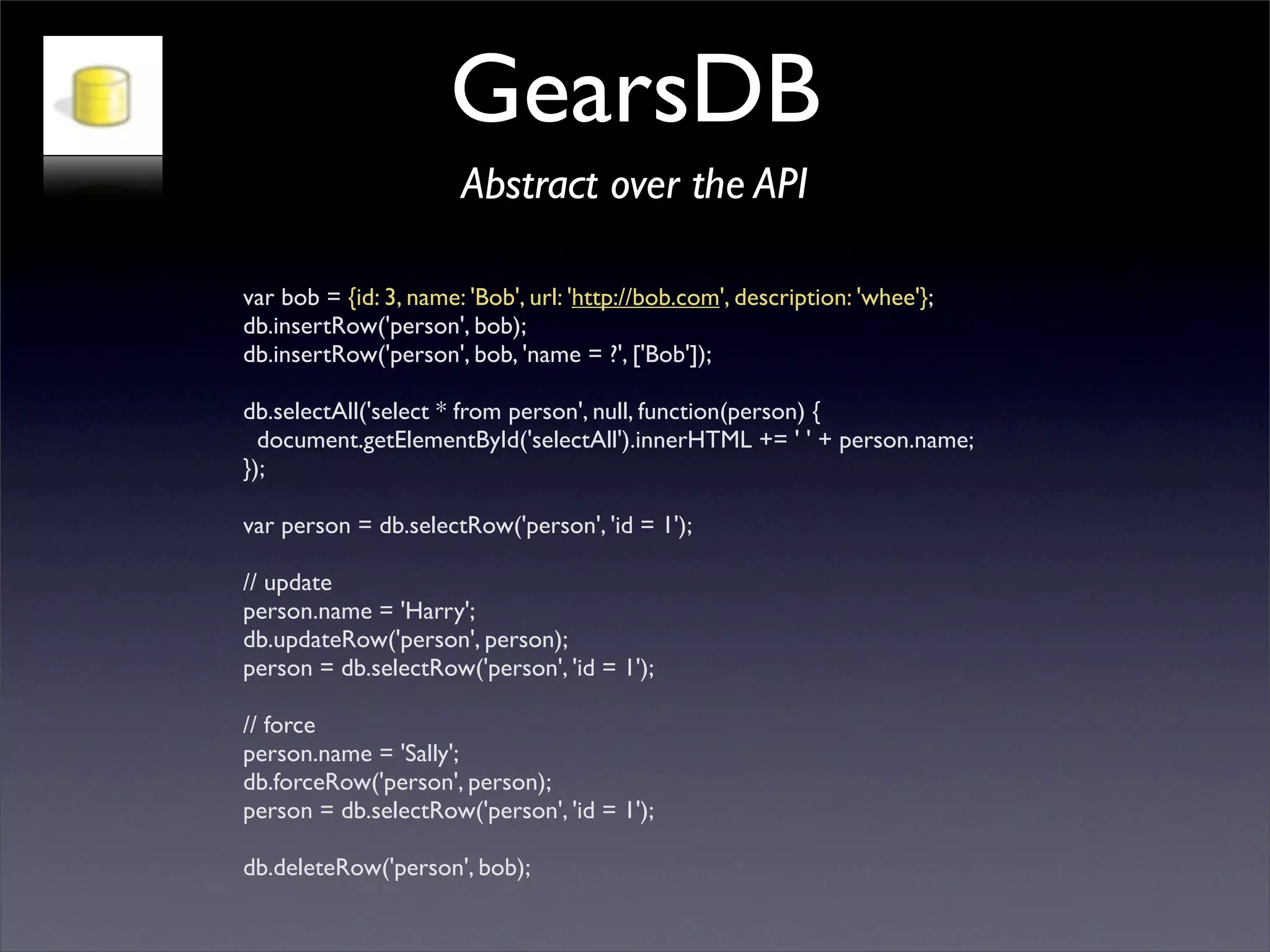 GearsDB

Abstract over the API

var bob = {id: 3, name: 'Bob', url: 'http://bob.com', description: 'whee'};
db.insertRow('person', bob);
db.insertRow('person', bob, 'name = ?', ['Bob']);

db.selectAll('select * from person', null, function(person) {
  document.getElementById('selectAll').innerHTML += ' ' + person.name;
});

var person = db.selectRow('person', 'id = 1');

// update
person.name = 'Harry';
db.updateRow('person', person);
person = db.selectRow('person', 'id = 1');

// force
person.name = 'Sally';
db.forceRow('person', person);
person = db.selectRow('person', 'id = 1');

db.deleteRow('person', bob);